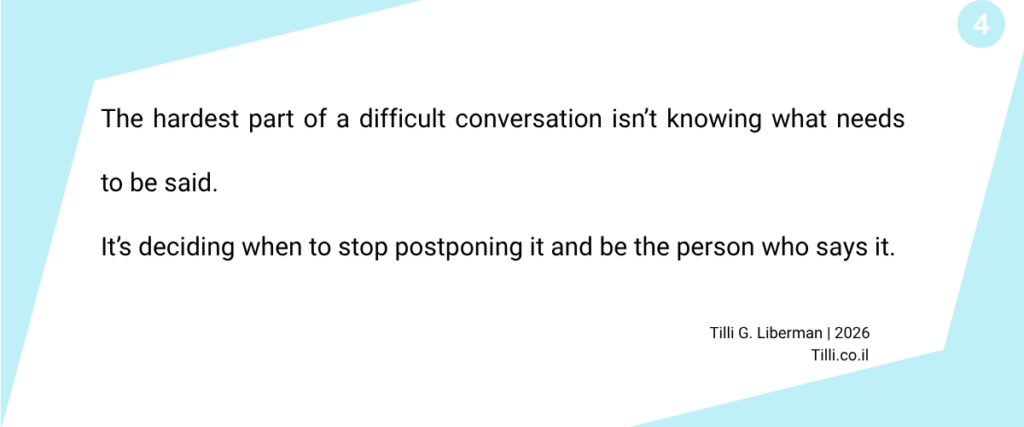 4

The hardest part of a difficult conversation isn't knowing what needs to be said.

It's deciding when to stop postponing it and be the person who says it.

Tilli G. Liberman | 2026
Tilli.co.il